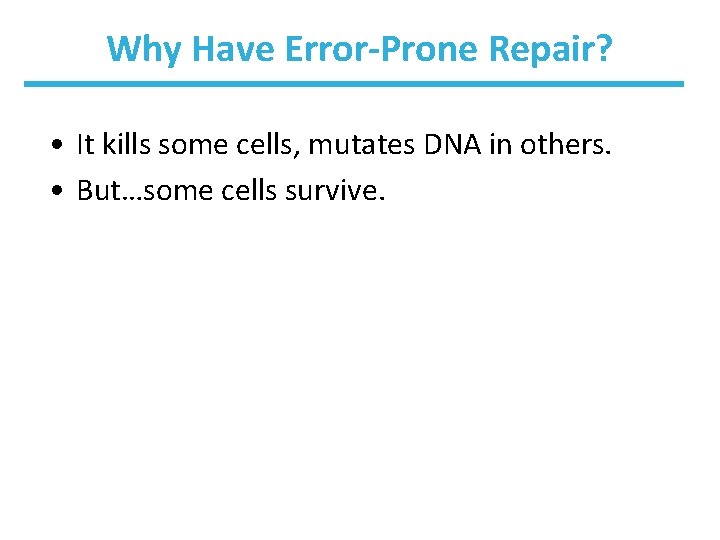 Why Have Error-Prone Repair?

• It kills some cells, mutates DNA in others.
• But…some cells survive.